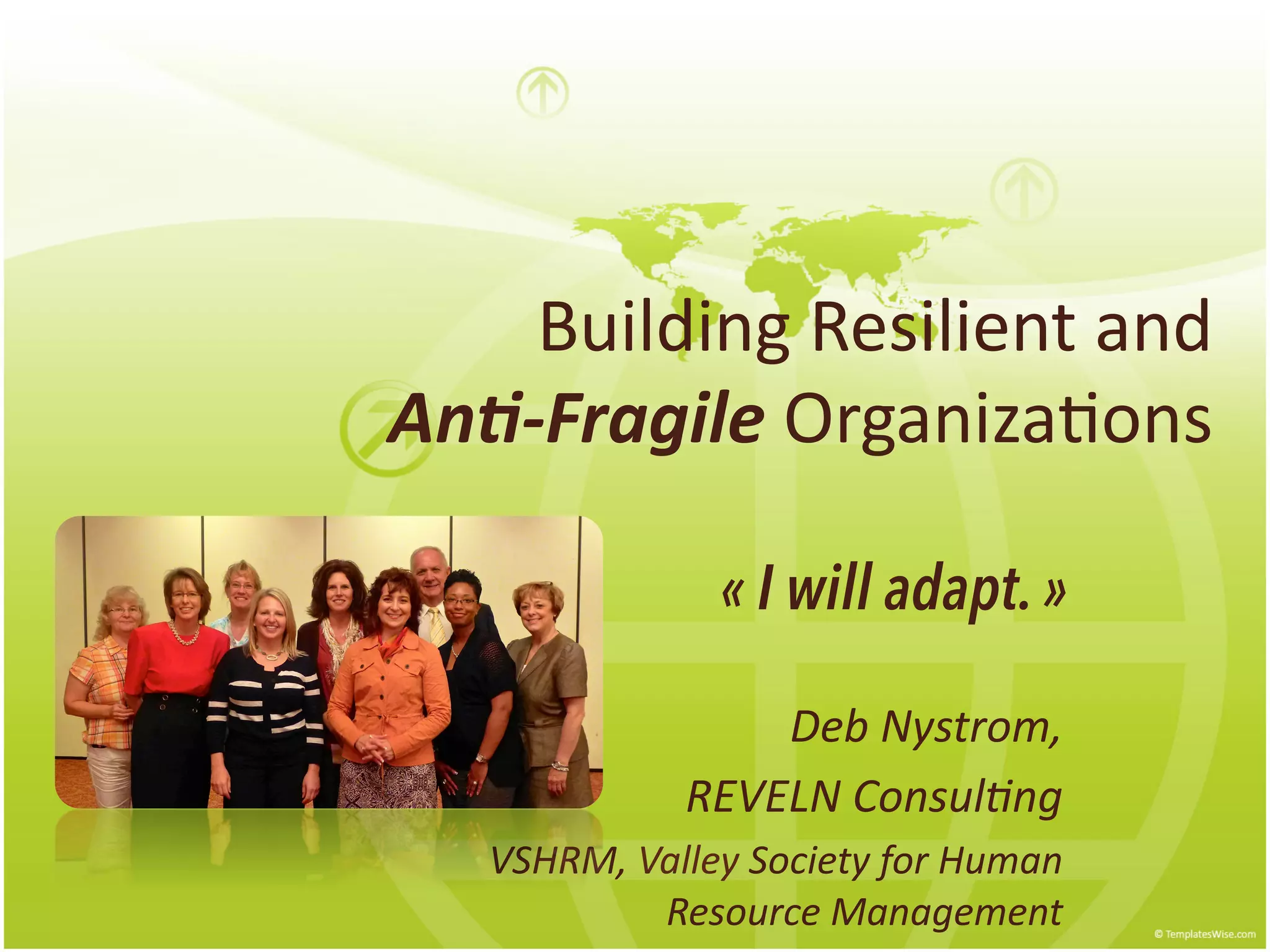 Building Resilient and
Anti-Fragile Organizations

« I will adapt. »

Deb Nystrom,
REVELN Consulting
VSHRM, Valley Society for Human Resource Management

© TemplatesWise.com